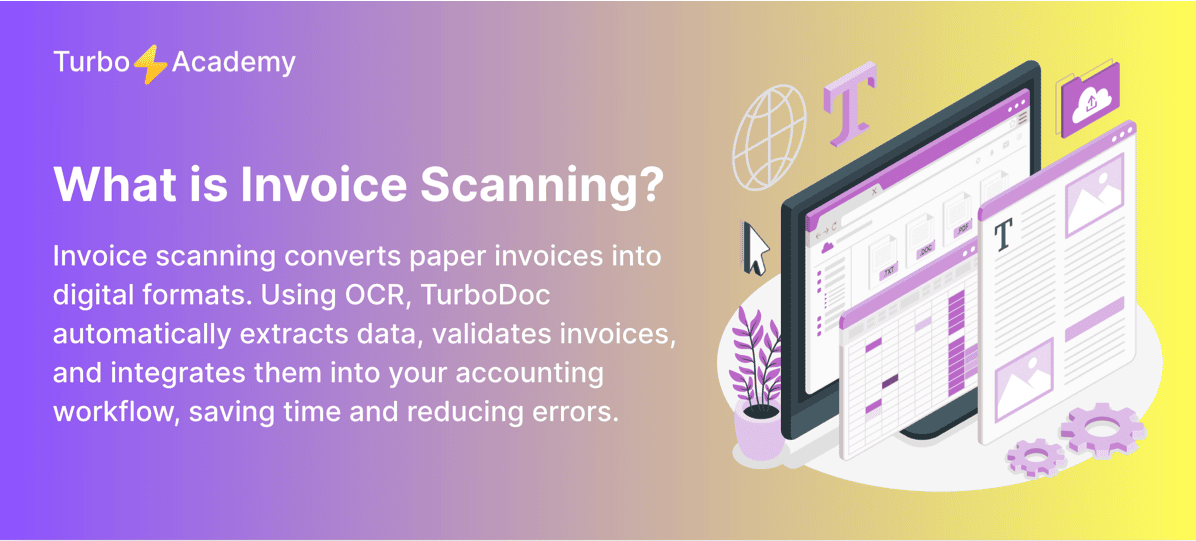 Turbo Academy

What is Invoice Scanning?

Invoice scanning converts paper invoices into digital formats. Using OCR, TurboDoc automatically extracts data, validates invoices, and integrates them into your accounting workflow, saving time and reducing errors.

T

TXT DOC PDF

T